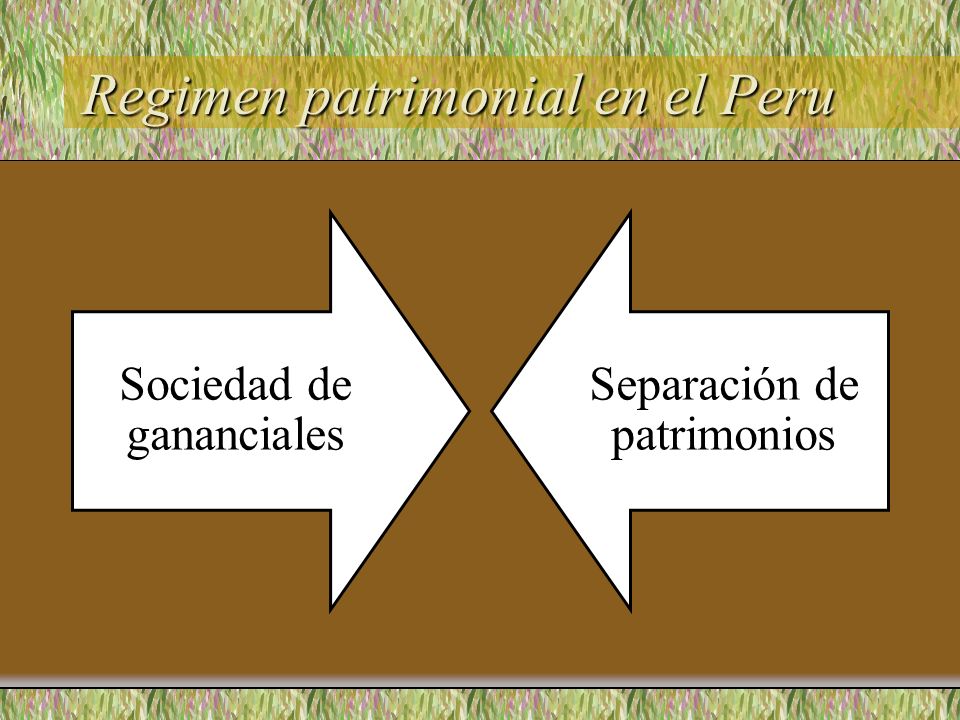 Regimen patrimonial en el Peru

Sociedad de gananciales

Separación de patrimonios